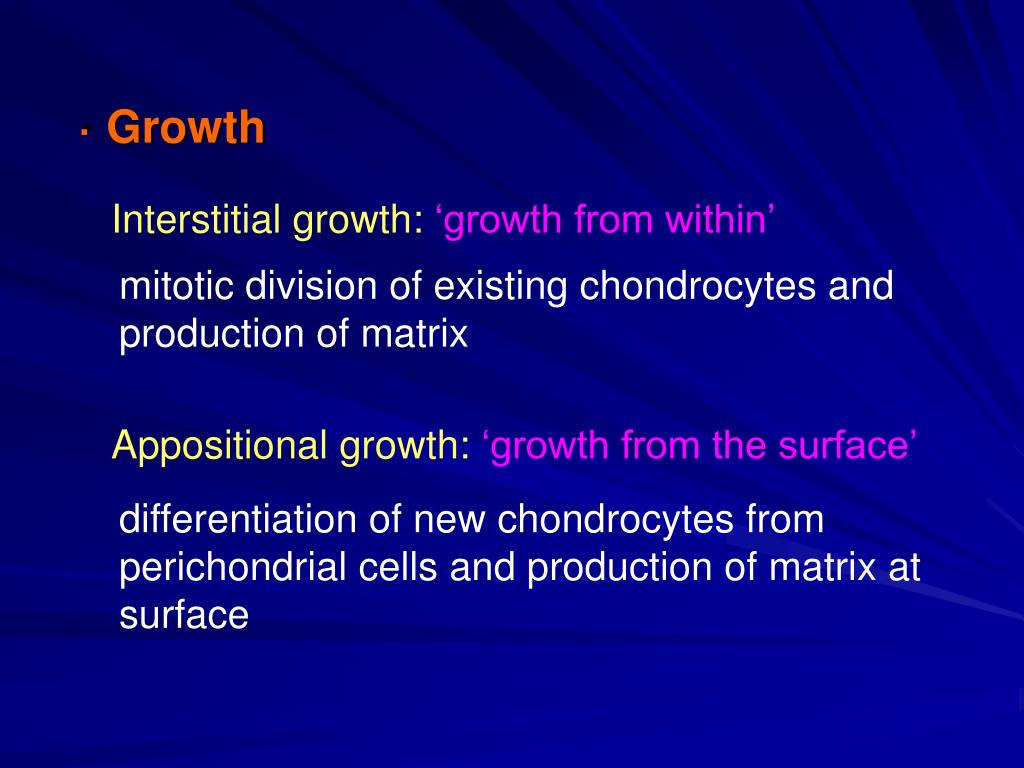 · Growth

Interstitial growth: ‘growth from within’

mitotic division of existing chondrocytes and production of matrix

Appositional growth: ‘growth from the surface’

differentiation of new chondrocytes from perichondrial cells and production of matrix at surface